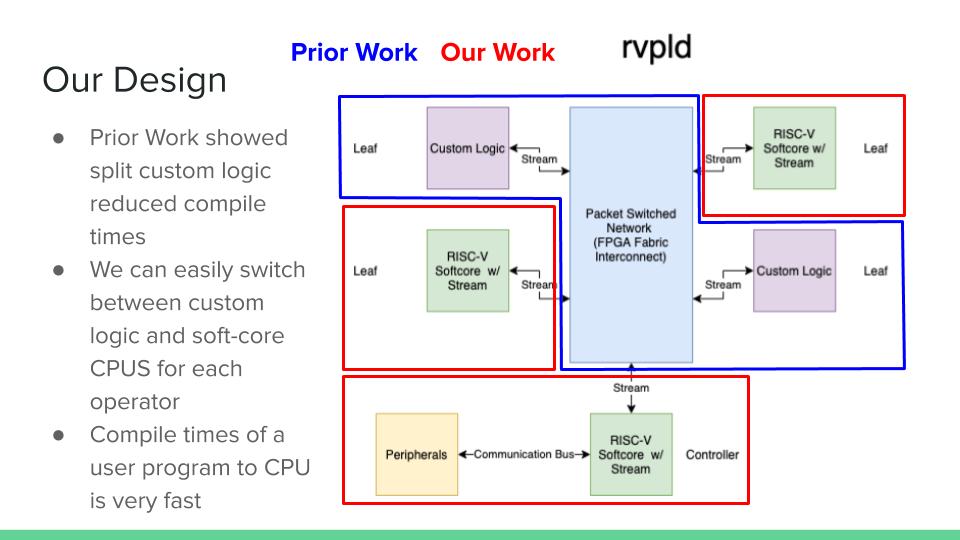 Prior Work Our Work rvpld

Our Design

● Prior Work showed split custom logic reduced compile times
● We can easily switch between custom logic and soft-core CPUS for each operator
● Compile times of a user program to CPU is very fast

Leaf
Custom Logic
Stream
Packet Switched Network (FPGA Fabric Interconnect)
Stream
RISC-V Softcore w/ Stream
Leaf

Leaf
RISC-V Softcore w/ Stream
Stream
Stream
Custom Logic
Leaf

Stream

Peripherals
Communication Bus
RISC-V Softcore w/ Stream
Controller